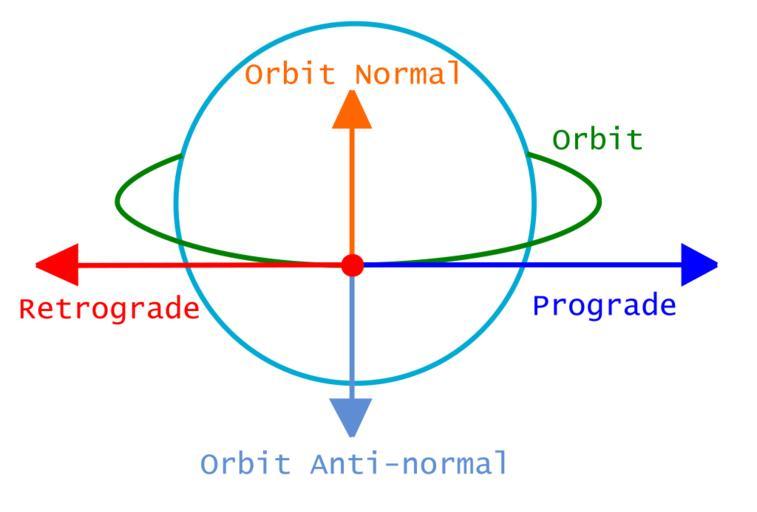 Orbit Normal

Orbit

Retrograde

Prograde

Orbit Anti-normal